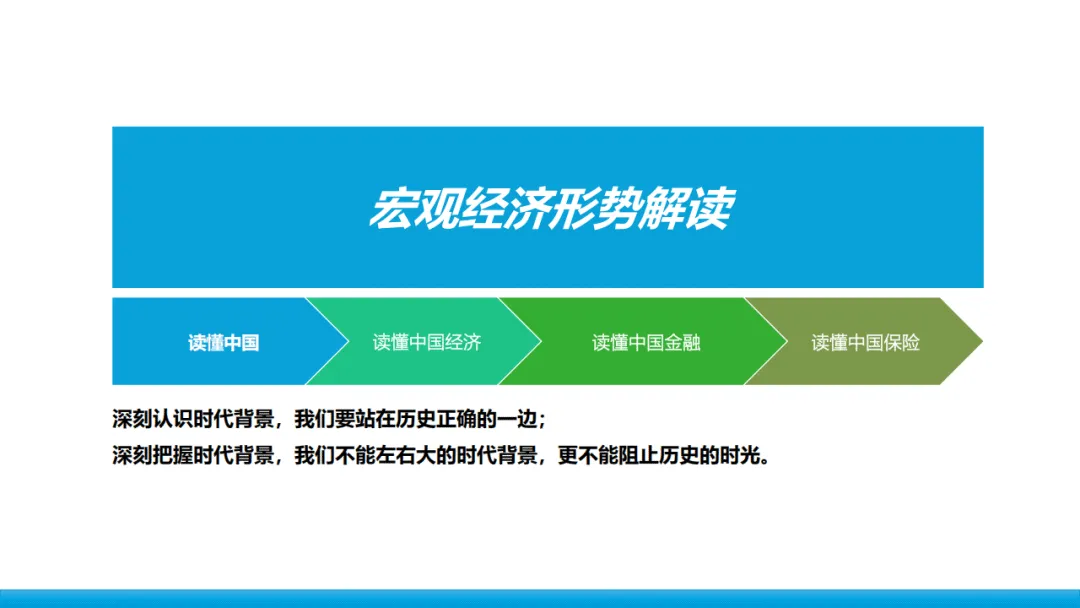 宏观经济形势解读

读懂中国

读懂中国经济

读懂中国金融

读懂中国保险

深刻认识时代背景，我们要站在历史正确的一边；
深刻把握时代背景，我们不能左右大的时代背景，更不能阻止历史的时光。